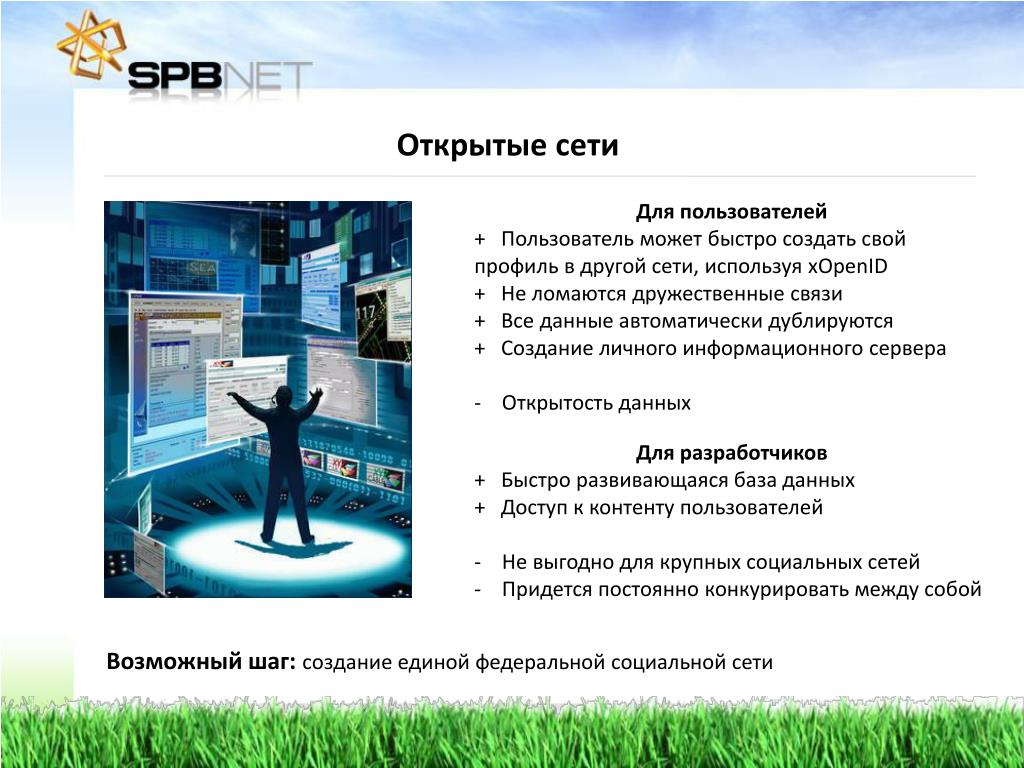 SPBNET

Открытые сети

Для пользователей
+ Пользователь может быстро создать свой профиль в другой сети, используя xOpenID
+ Не ломаются дружественные связи
+ Все данные автоматически дублируются
+ Создание личного информационного сервера

- Открытость данных

Для разработчиков
+ Быстро развивающаяся база данных
+ Доступ к контенту пользователей

- Не выгодно для крупных социальных сетей
- Придется постоянно конкурировать между собой

Возможный шаг: создание единой федеральной социальной сети